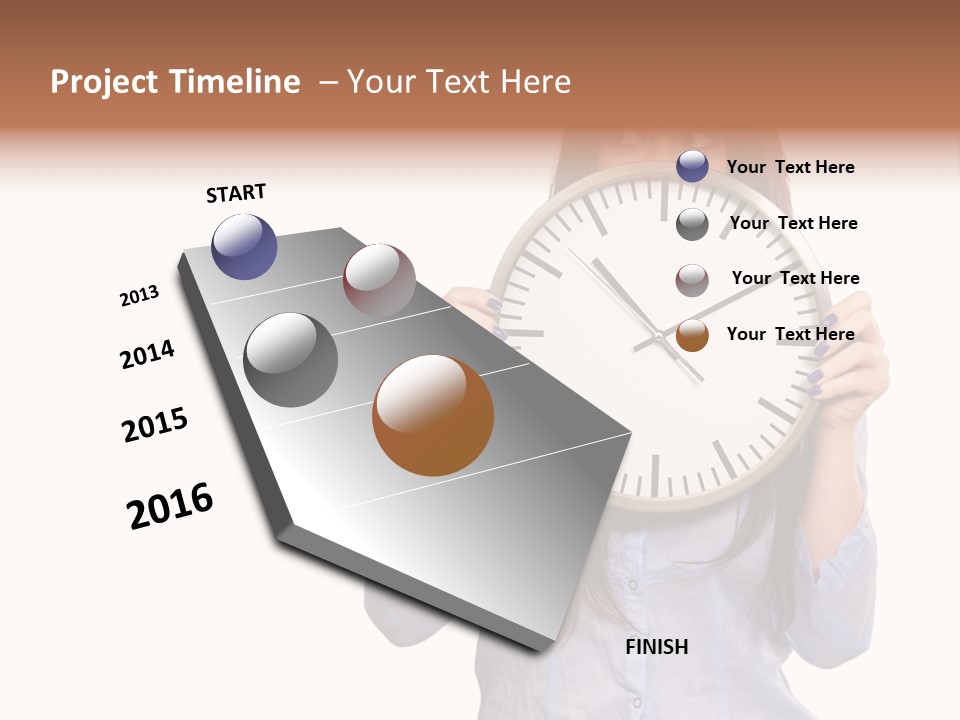 Project Timeline – Your Text Here

START

2013

2014

2015

2016

Your Text Here

Your Text Here

Your Text Here

Your Text Here

FINISH